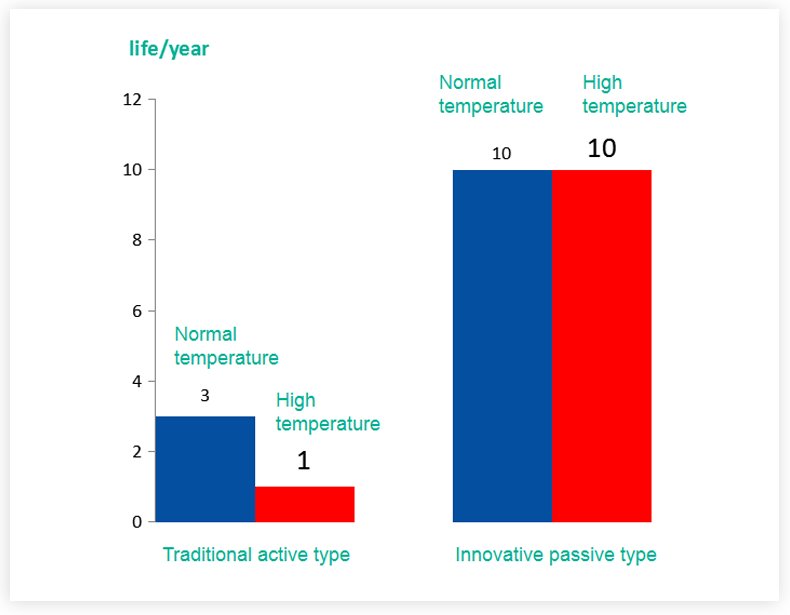 life/year

12
10
8
6
4
2
0

Normal temperature
3
High temperature
1

Normal temperature
10
High temperature
10

Traditional active type

Innovative passive type